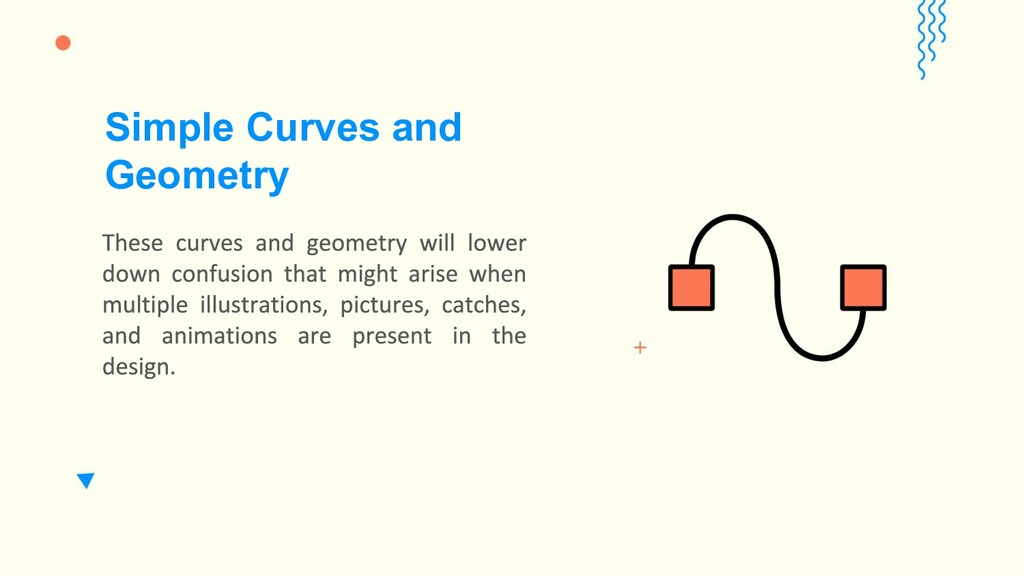 Simple Curves and Geometry

These curves and geometry will lower down confusion that might arise when multiple illustrations, pictures, catches, and animations are present in the design.